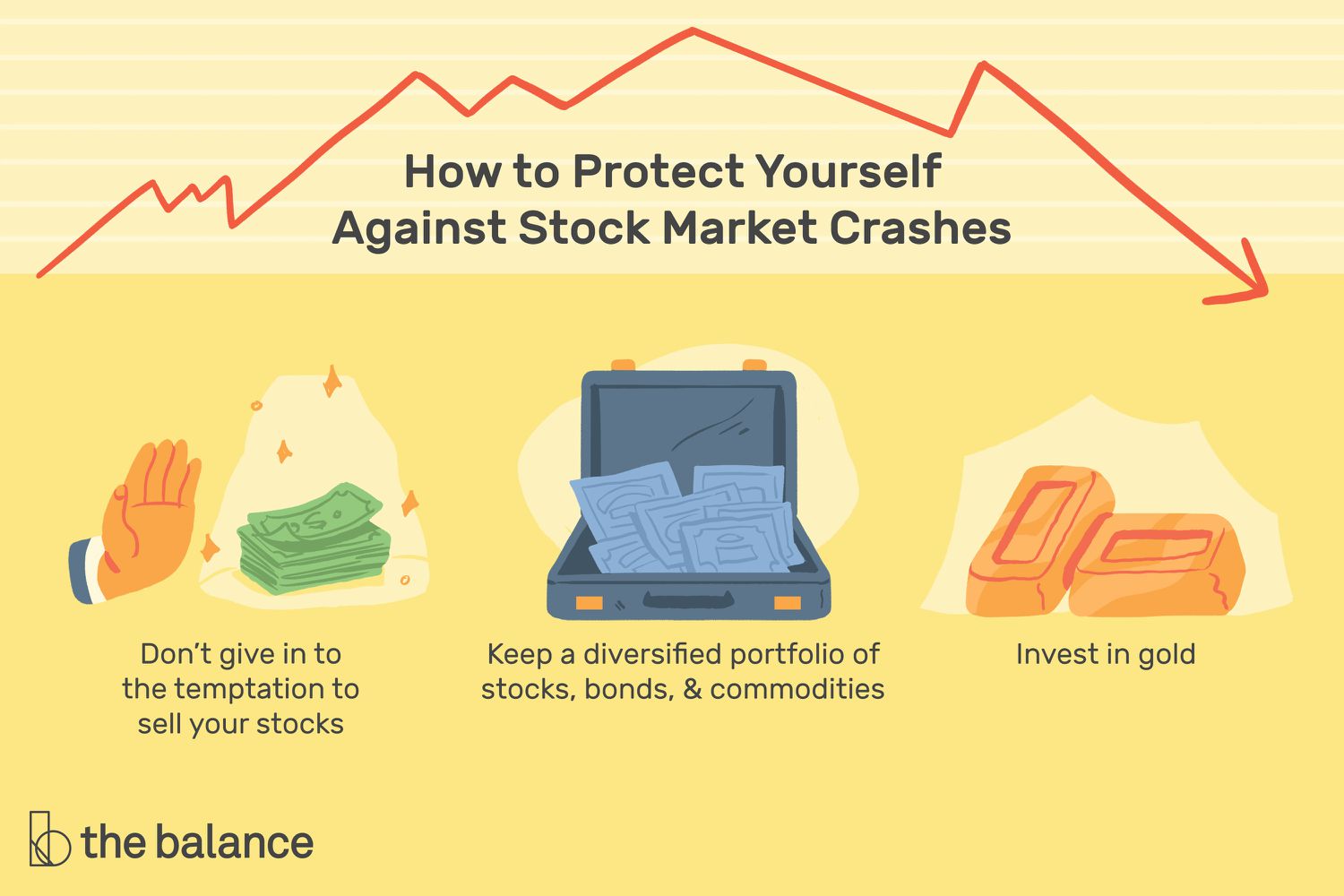 How to Protect Yourself Against Stock Market Crashes

Don’t give in to the temptation to sell your stocks

Keep a diversified portfolio of stocks, bonds, & commodities

Invest in gold

the balance